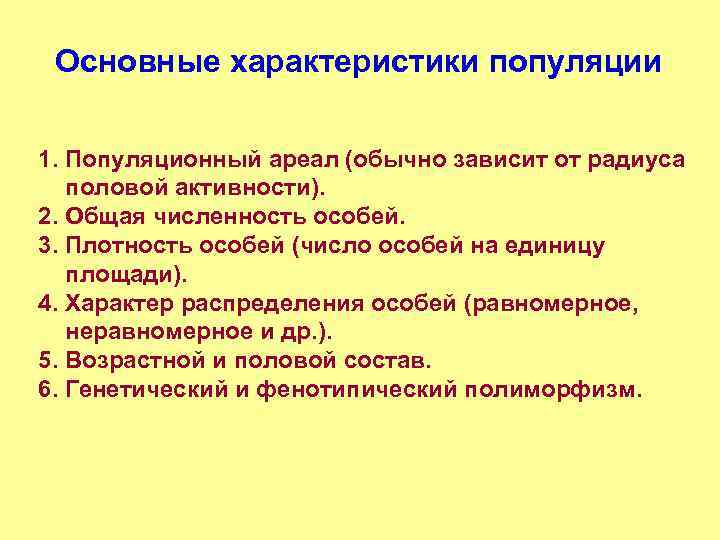 Основные характеристики популяции

1. Популяционный ареал (обычно зависит от радиуса половой активности).
2. Общая численность особей.
3. Плотность особей (число особей на единицу площади).
4. Характер распределения особей (равномерное, неравномерное и др.).
5. Возрастной и половой состав.
6. Генетический и фенотипический полиморфизм.